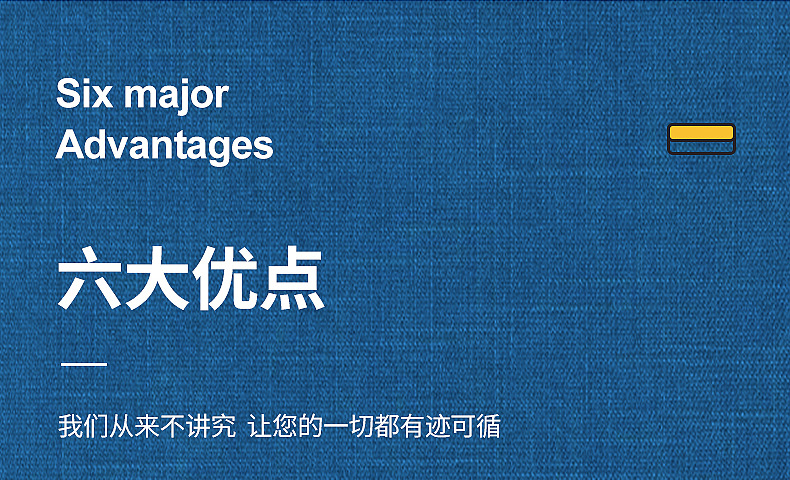 Six major Advantages

六大优点

我们从来不讲究 让您的一切都有迹可循